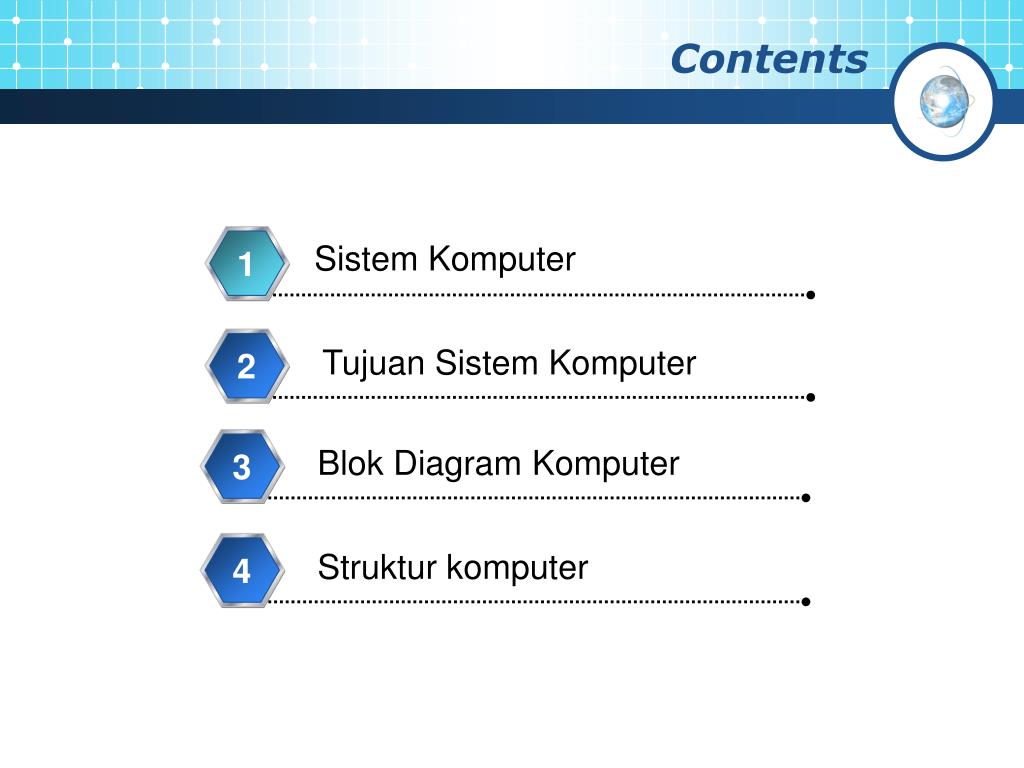 Contents

1 Sistem Komputer

2 Tujuan Sistem Komputer

3 Blok Diagram Komputer

4 Struktur komputer